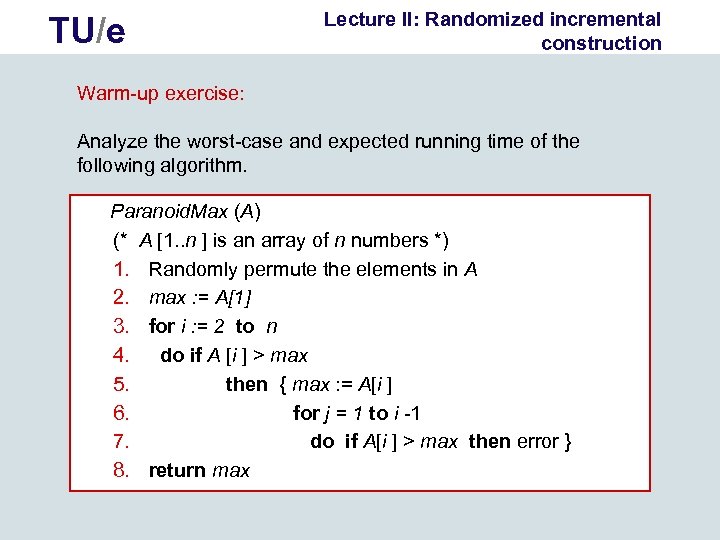 TU/e

Lecture II: Randomized incremental construction

Warm-up exercise:

Analyze the worst-case and expected running time of the following algorithm.

ParanoidMax (A)
(* A [1..n ] is an array of n numbers *)
1. Randomly permute the elements in A
2. max := A[1]
3. for i := 2 to n
4. do if A [i ] > max
5. then { max := A[i ]
6. for j = 1 to i -1
7. do if A[i ] > max then error }
8. return max